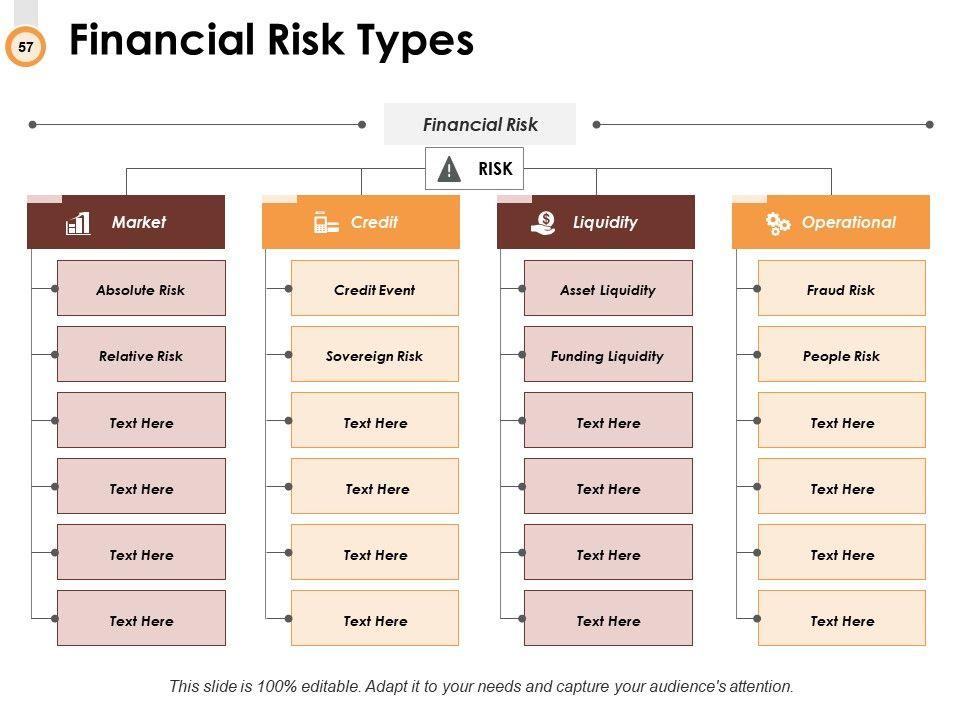 57

Financial Risk Types

Financial Risk

RISK

Market

Absolute Risk

Relative Risk

Text Here

Text Here

Text Here

Text Here

Credit

Credit Event

Sovereign Risk

Text Here

Text Here

Text Here

Text Here

Liquidity

Asset Liquidity

Funding Liquidity

Text Here

Text Here

Text Here

Text Here

Operational

Fraud Risk

People Risk

Text Here

Text Here

Text Here

Text Here

This slide is 100% editable. Adapt it to your needs and capture your audience's attention.